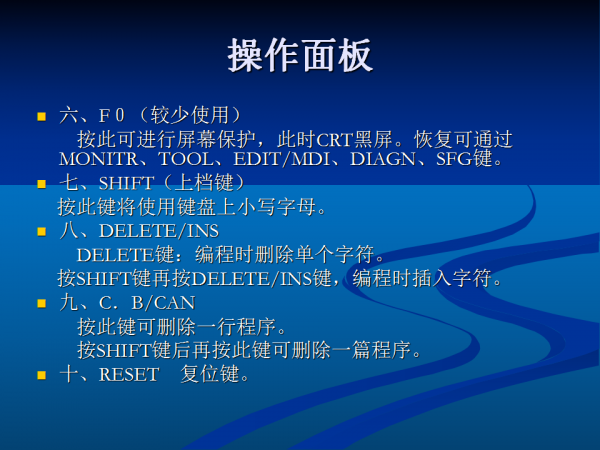 操作面板

六、F 0 （较少使用）
按此可进行屏幕保护，此时CRT黑屏。恢复可通过MONITR、TOOL、EDIT/MDI、DIAGN、SFG键。

七、SHIFT（上档键）
按此键将使用键盘上小写字母。

八、DELETE/INS
DELETE键：编程时删除单个字符。
按SHIFT键再按DELETE/INS键，编程时插入字符。

九、C．B/CAN
按此键可删除一行程序。
按SHIFT键后再按此键可删除一篇程序。

十、RESET　复位键。